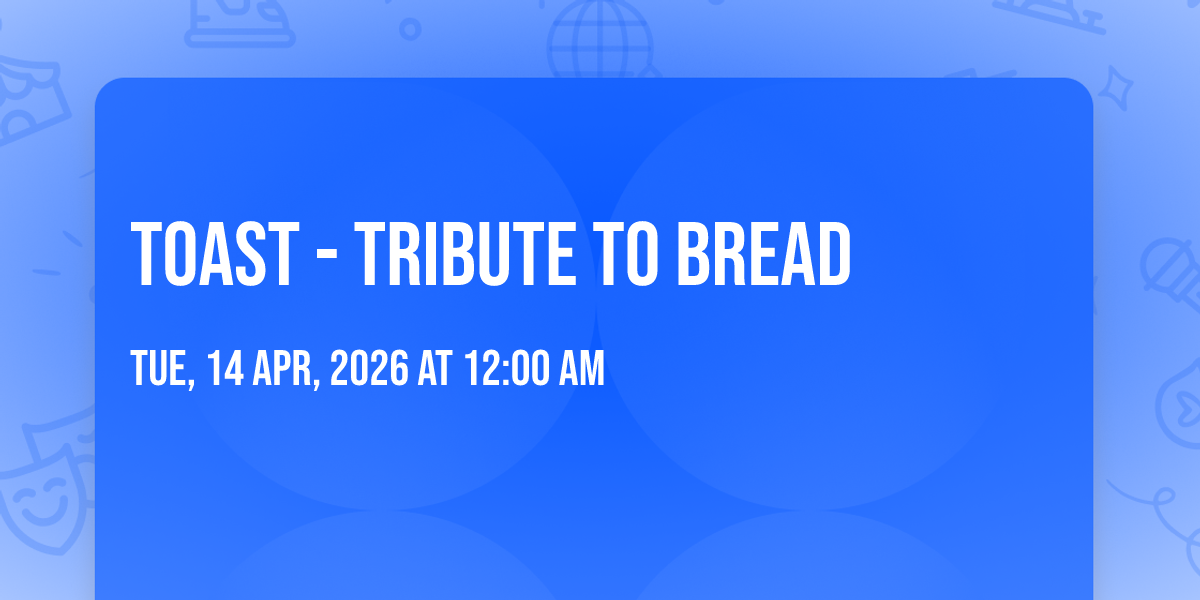 TOAST - TRIBUTE TO BREAD

TUE, 14 APR, 2026 AT 12:00 AM